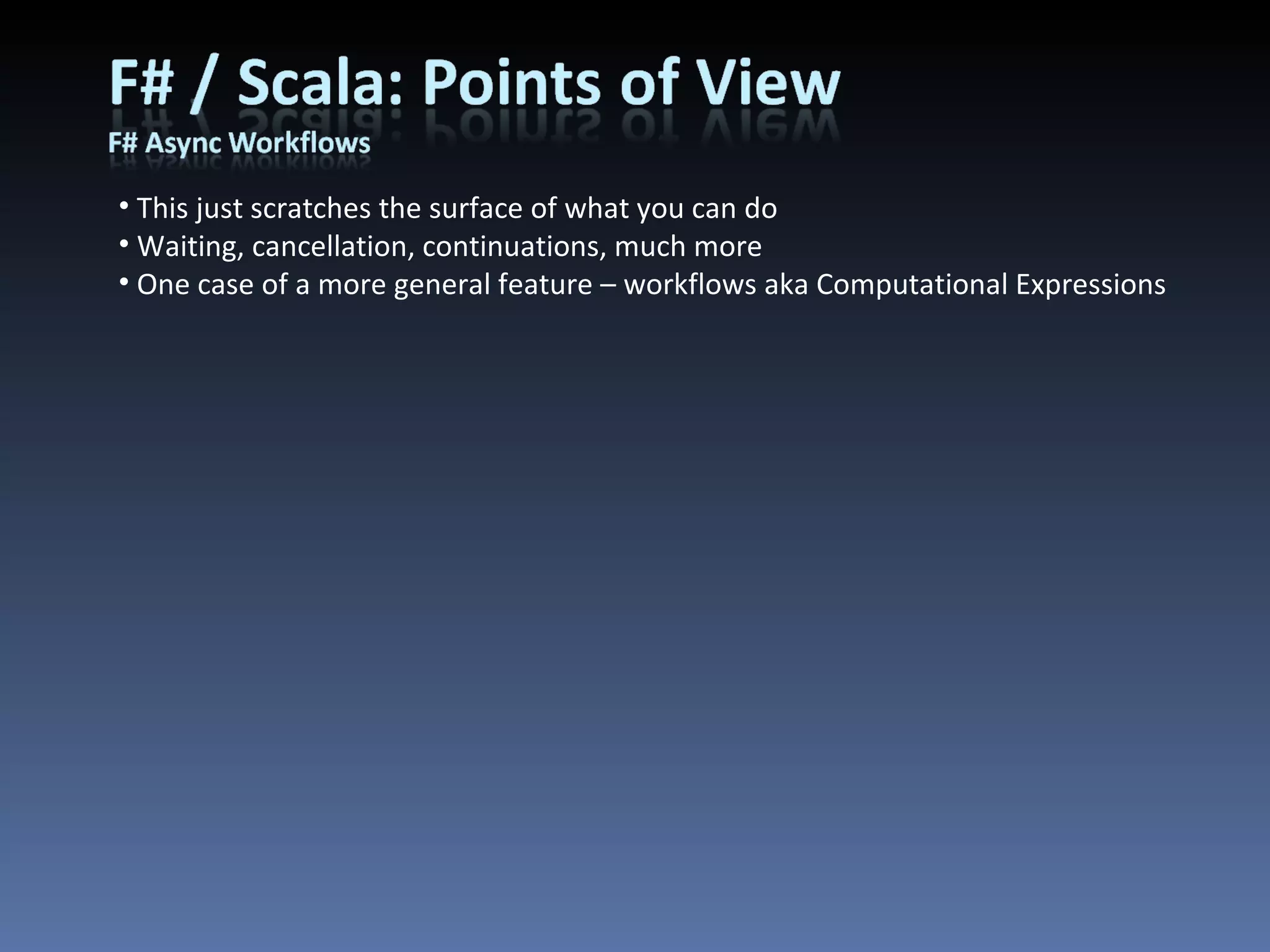 F# / Scala: Points of View
F# Async Workflows

• This just scratches the surface of what you can do
• Waiting, cancellation, continuations, much more
• One case of a more general feature – workflows aka Computational Expressions